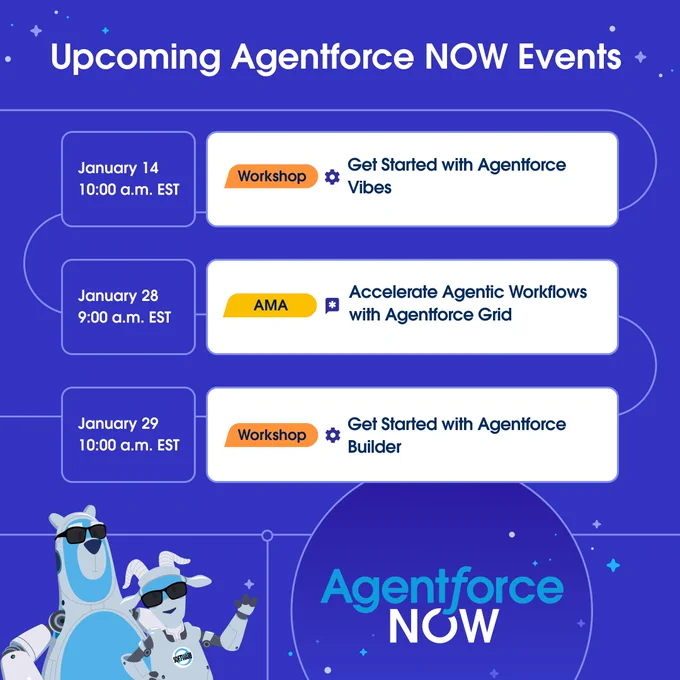 Upcoming Agentforce NOW Events

January 14
10:00 a.m. EST

Workshop

Get Started with Agentforce Vibes

January 28
9:00 a.m. EST

AMA

Accelerate Agentic Workflows with Agentforce Grid

January 29
10:00 a.m. EST

Workshop

Get Started with Agentforce Builder

Agentforce
NOW